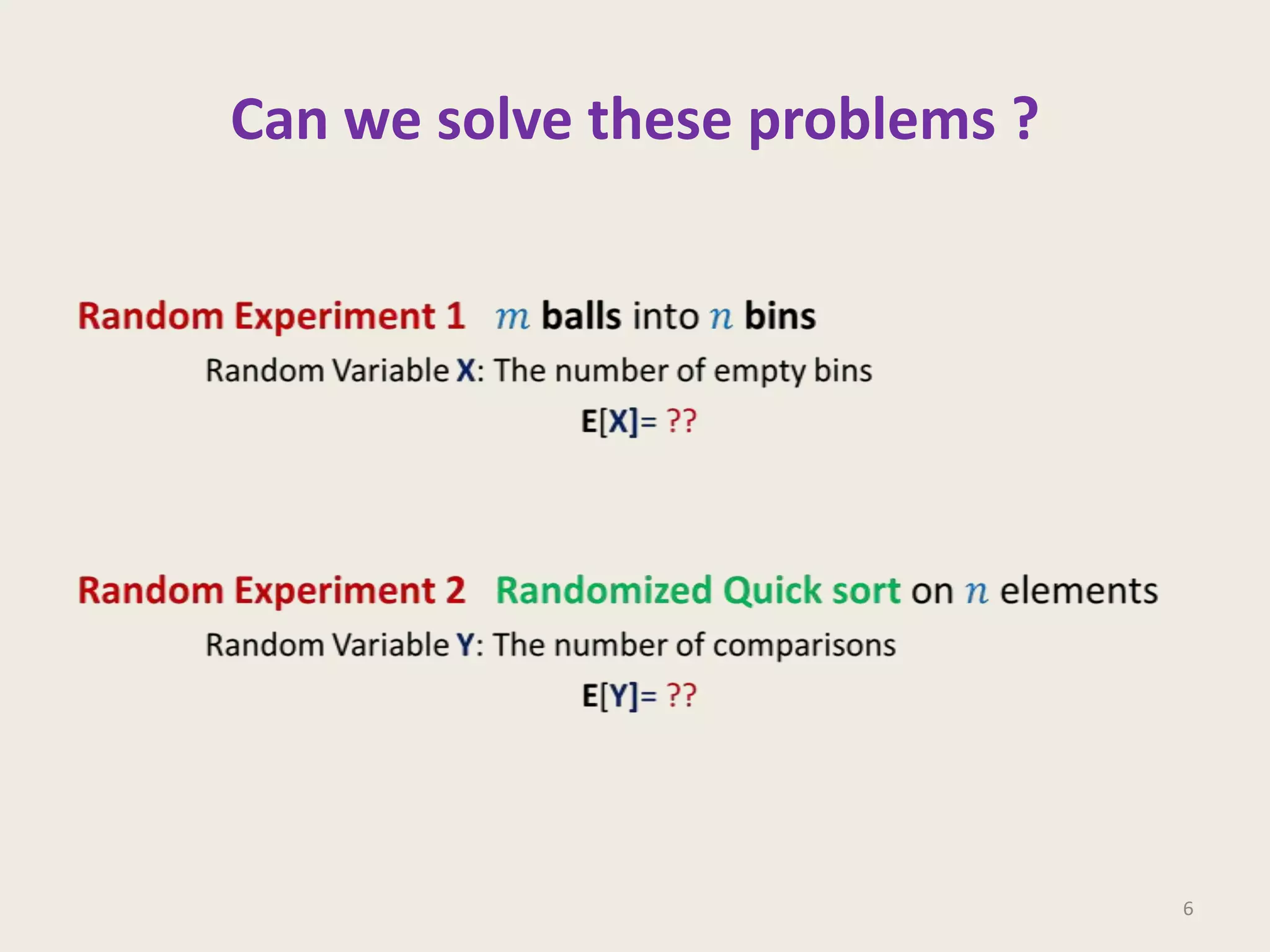 Can we solve these problems ?

Random Experiment 1 $m$ balls into $n$ bins

Random Variable X: The number of empty bins

E[X]= ??

Random Experiment 2 Randomized Quick sort on $n$ elements

Random Variable Y: The number of comparisons

E[Y]= ??

6